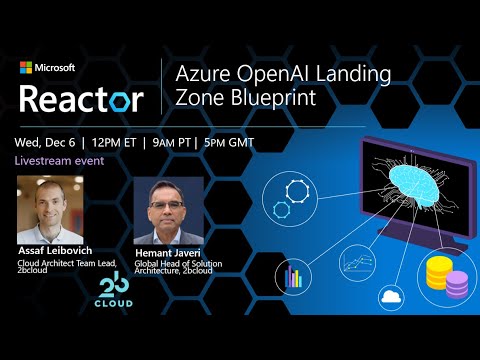 Microsoft
Reactor

Azure OpenAI Landing Zone Blueprint

Wed, Dec 6 | 12PM ET | 9AM PT | 5PM GMT

Livestream event

Assaf Leibovich
Cloud Architect Team Lead, 2bcloud

Hemant Javeri
Global Head of Solution Architecture, 2bcloud

2b
CLOUD